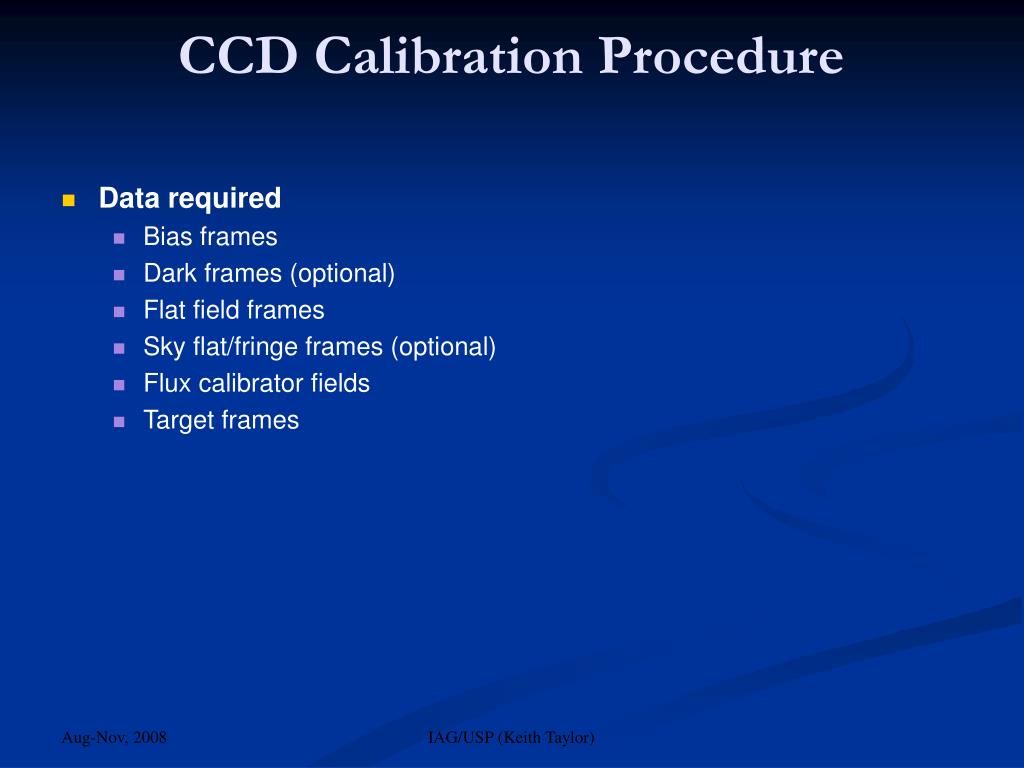 CCD Calibration Procedure

Data required
Bias frames
Dark frames (optional)
Flat field frames
Sky flat/fringe frames (optional)
Flux calibrator fields
Target frames

Aug-Nov, 2008

IAG/USP (Keith Taylor)